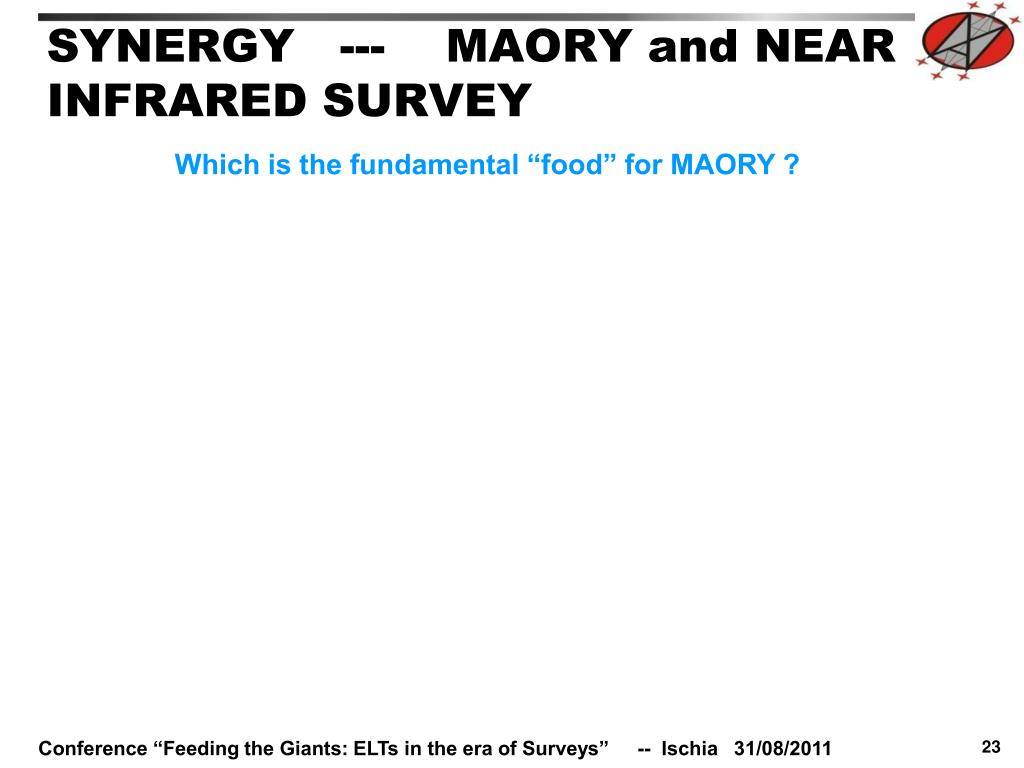 SYNERGY --- MAORY and NEAR INFRARED SURVEY

Which is the fundamental “food” for MAORY ?

Conference “Feeding the Giants: ELTs in the era of Surveys” -- Ischia 31/08/2011

23